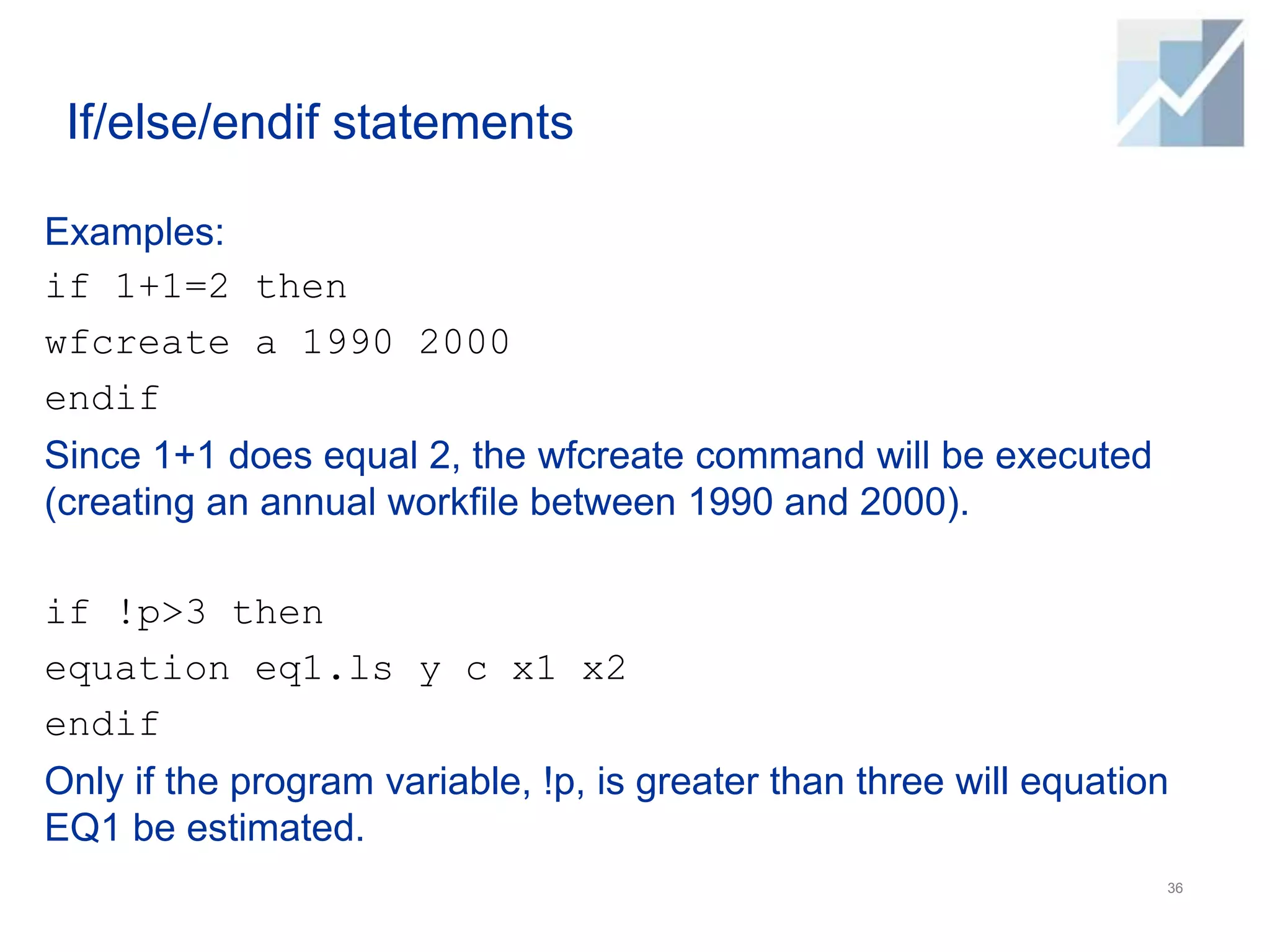 If/else/endif statements

Examples:
if 1+1=2 then
wfcreate a 1990 2000
endif
Since 1+1 does equal 2, the wfcreate command will be executed (creating an annual workfile between 1990 and 2000).

if !p>3 then
equation eq1.ls y c x1 x2
endif
Only if the program variable, !p, is greater than three will equation EQ1 be estimated.

36